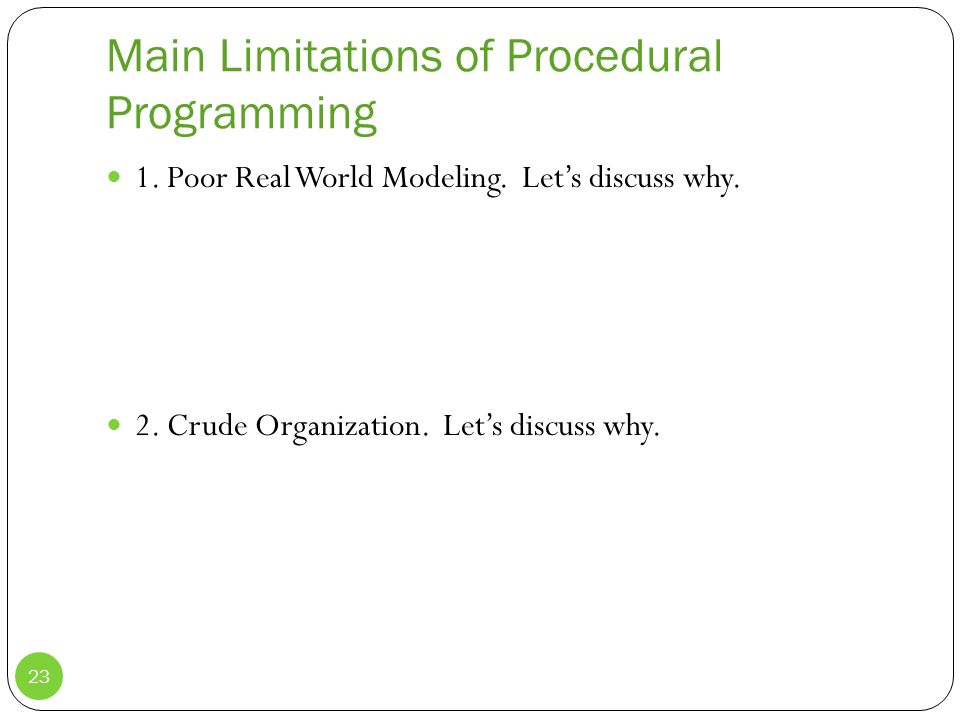 Main Limitations of Procedural Programming

1. Poor Real World Modeling. Let's discuss why.

2. Crude Organization. Let's discuss why.

23